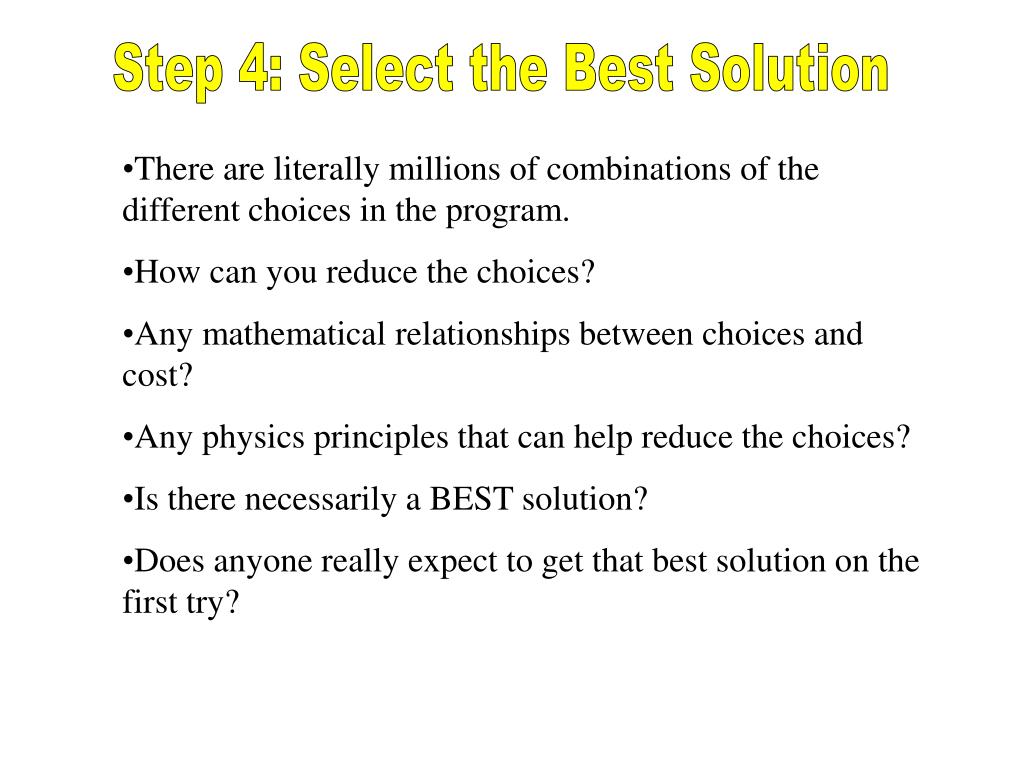 Step 4: Select the Best Solution

•There are literally millions of combinations of the different choices in the program.

•How can you reduce the choices?

•Any mathematical relationships between choices and cost?

•Any physics principles that can help reduce the choices?

•Is there necessarily a BEST solution?

•Does anyone really expect to get that best solution on the first try?